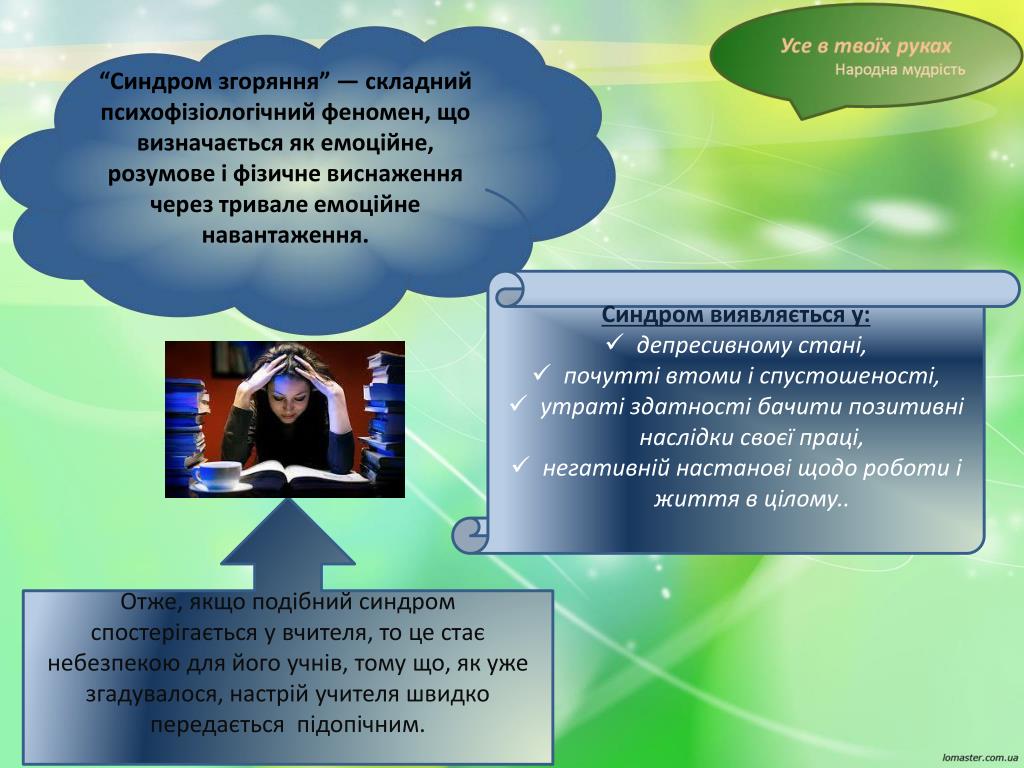 Усе в твоїх руках
Народна мудрість

“Синдром згоряння” — складний психофізіологічний феномен, що визначається як емоційне, розумове і фізичне виснаження через тривале емоційне навантаження.

Синдром виявляється у:
✓ депресивному стані,
✓ почутті втоми і спустошеності,
✓ утраті здатності бачити позитивні наслідки своєї праці,
✓ негативній настанові щодо роботи і життя в цілому..

Отже, якщо подібний синдром спостерігається у вчителя, то це стає небезпекою для його учнів, тому що, як уже згадувалося, настрій учителя швидко передається підопічним.

lomaster.com.ua